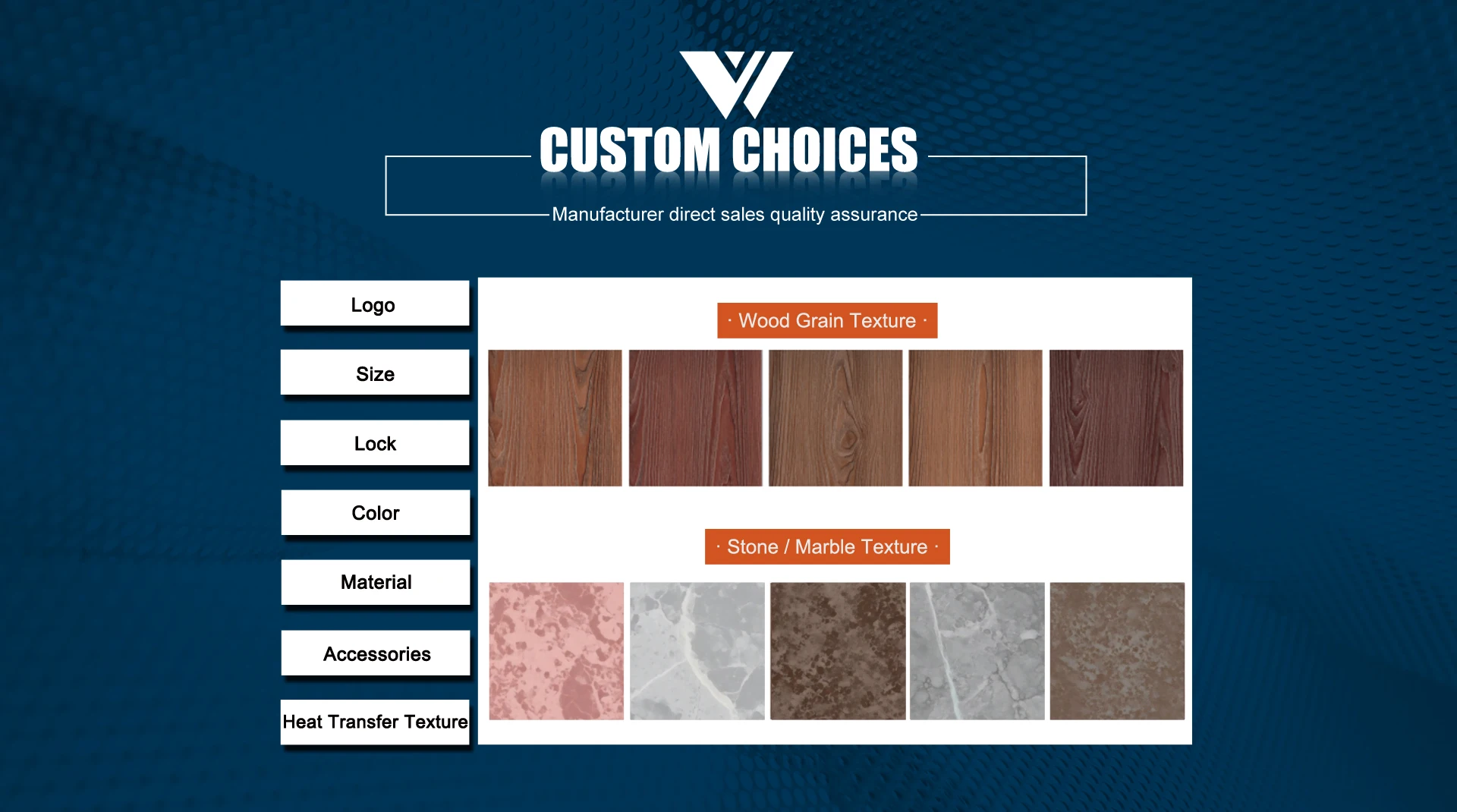 CUSTOM CHOICES

Manufacturer direct sales quality assurance

Logo

Size

Lock

Color

Material

Accessories

Heat Transfer Texture

· Wood Grain Texture ·

· Stone / Marble Texture ·